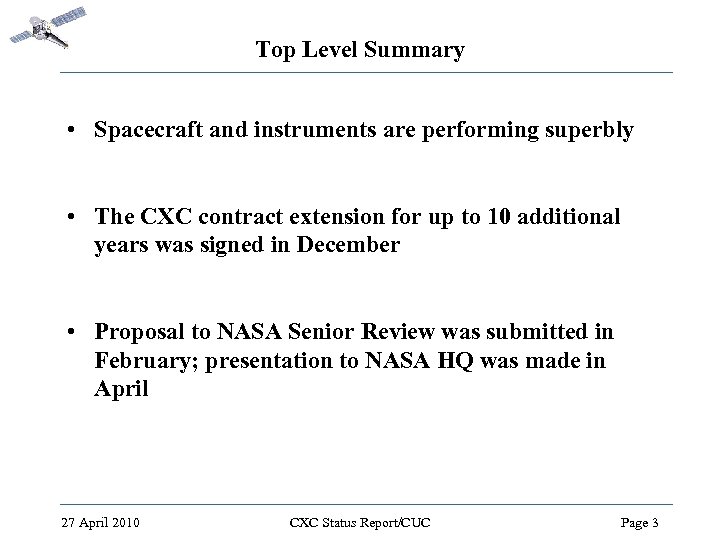 Top Level Summary

• Spacecraft and instruments are performing superbly

• The CXC contract extension for up to 10 additional years was signed in December

• Proposal to NASA Senior Review was submitted in February; presentation to NASA HQ was made in April

27 April 2010 CXC Status Report/CUC Page 3